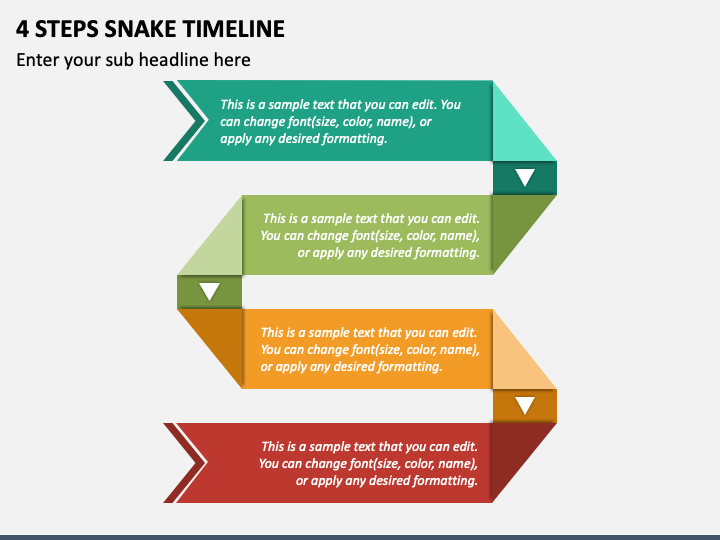 4 STEPS SNAKE TIMELINE

Enter your sub headline here

This is a sample text that you can edit. You can change font(size, color, name), or apply any desired formatting.

This is a sample text that you can edit. You can change font(size, color, name), or apply any desired formatting.

This is a sample text that you can edit. You can change font(size, color, name), or apply any desired formatting.

This is a sample text that you can edit. You can change font(size, color, name), or apply any desired formatting.